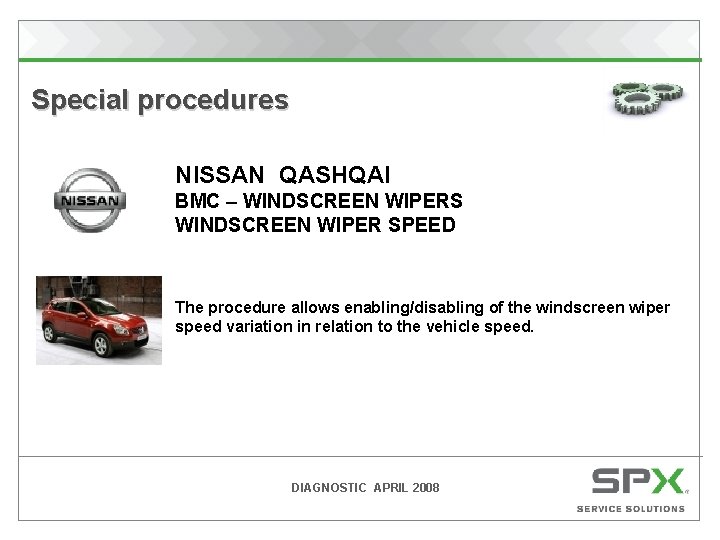 Special procedures

NISSAN

NISSAN QASHQAI
BMC – WINDSCREEN WIPERS
WINDSCREEN WIPER SPEED

The procedure allows enabling/disabling of the windscreen wiper speed variation in relation to the vehicle speed.

DIAGNOSTIC APRIL 2008

SPX
SERVICE SOLUTIONS